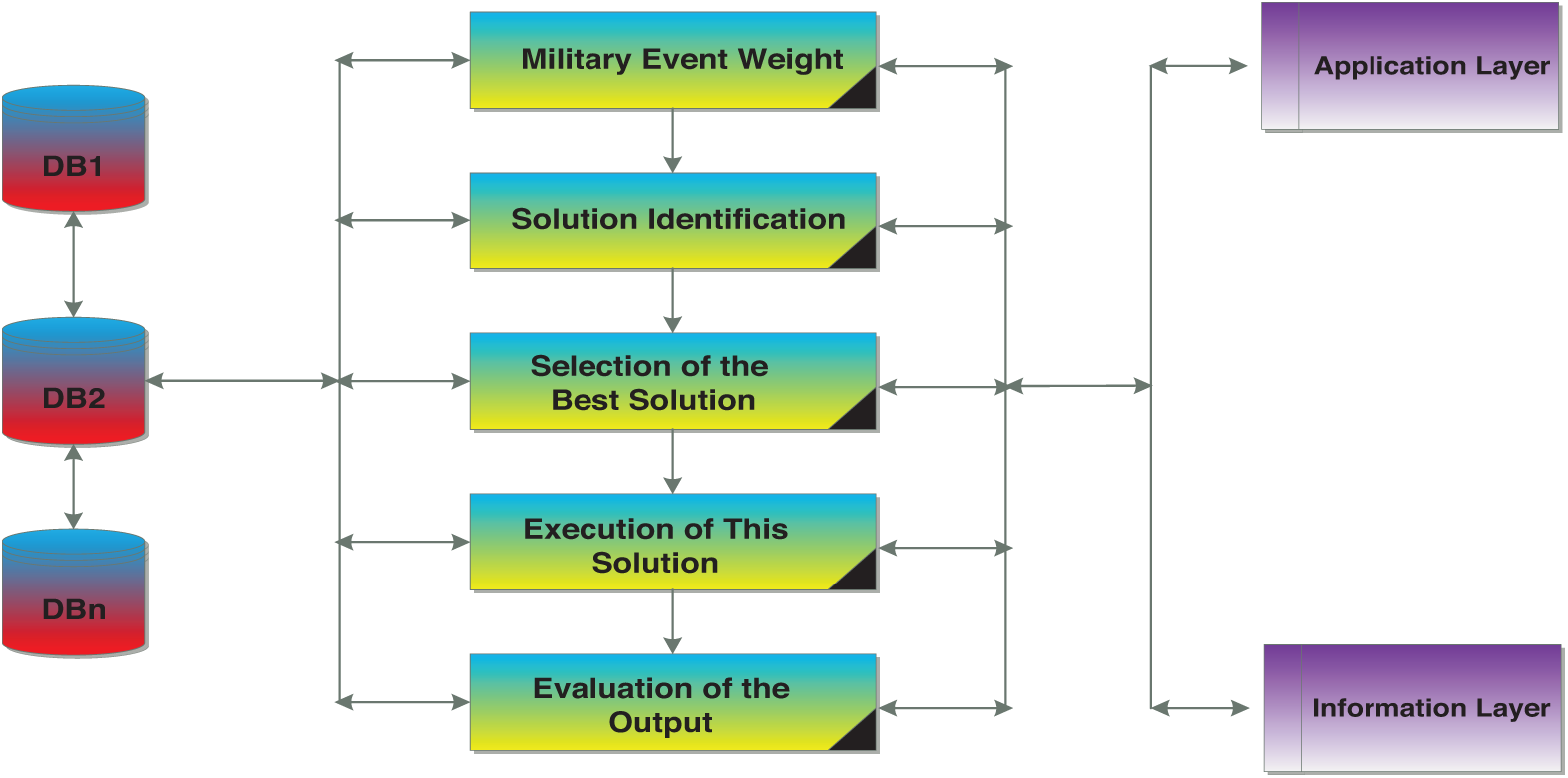 DB1

DB2

DBn

Military Event Weight

Solution Identification

Selection of the Best Solution

Execution of This Solution

Evaluation of the Output

Application Layer

Information Layer